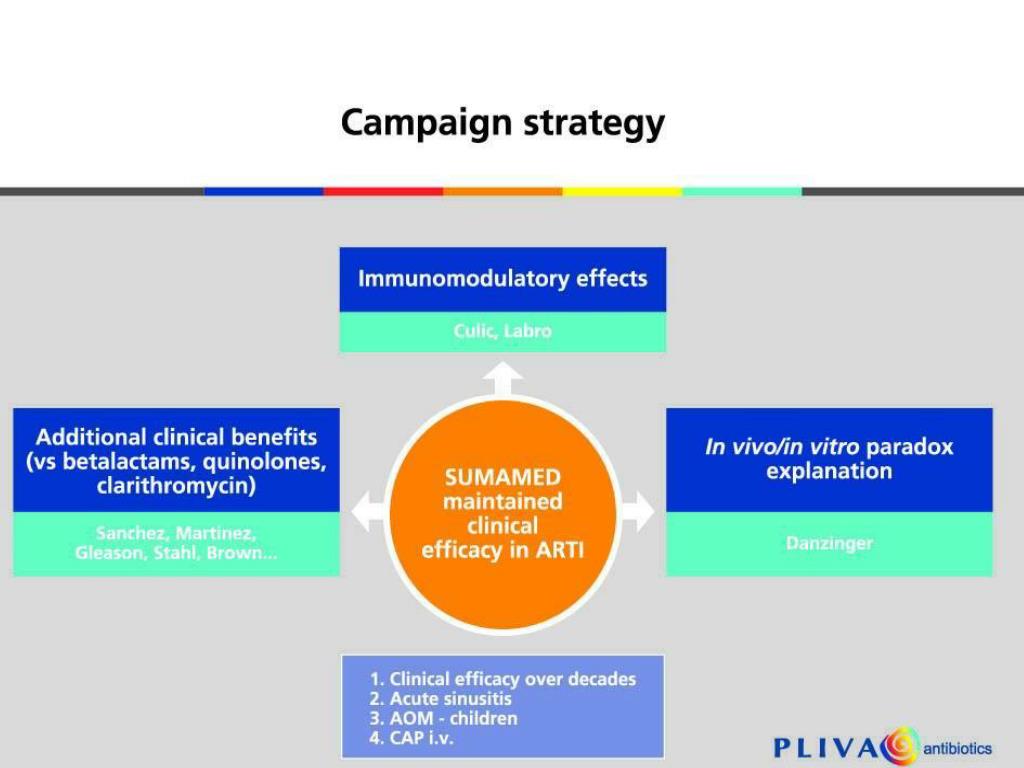 Campaign strategy

Immunomodulatory effects

Culic, Labro

Additional clinical benefits (vs betalactams, quinolones, clarithromycin)

Sanchez, Martinez, Gleason, Stahl, Brown...

SUMAMED maintained clinical efficacy in ARTI

In vivo/in vitro paradox explanation

Danzinger

1. Clinical efficacy over decades
2. Acute sinusitis
3. AOM - children
4. CAP i.v.

PLIVA antibiotics